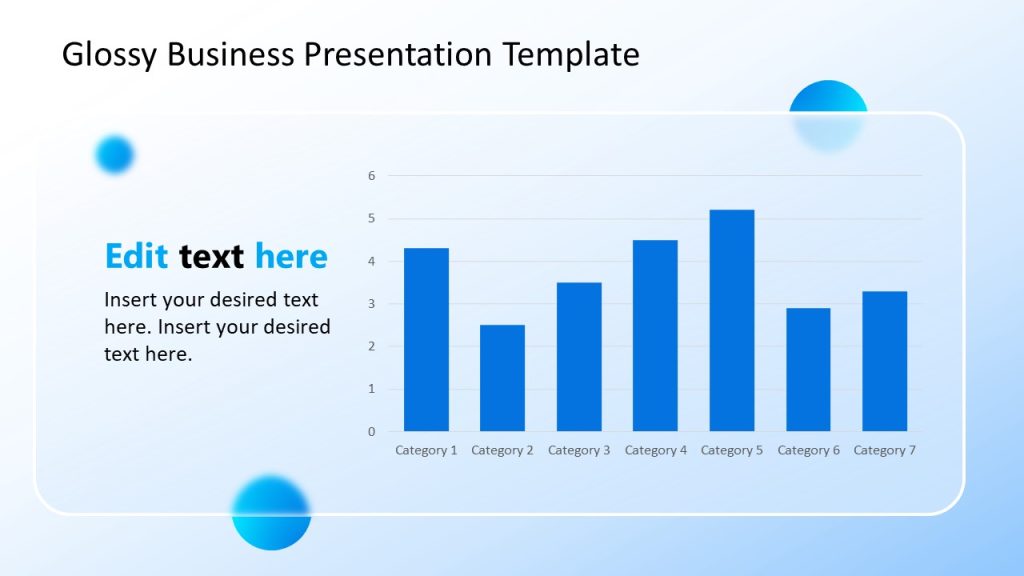 Glossy Business Presentation Template

Edit text here

Insert your desired text here. Insert your desired text here.

6
5
4
3
2
1
0

Category 1 Category 2 Category 3 Category 4 Category 5 Category 6 Category 7